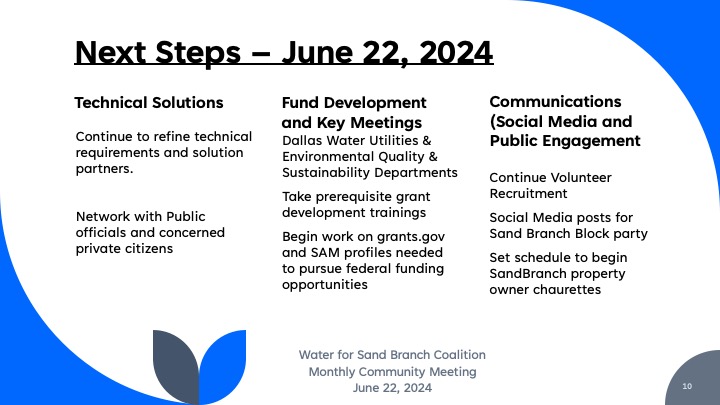 Next Steps – June 22, 2024

Technical Solutions

Continue to refine technical requirements and solution partners.

Network with Public officials and concerned private citizens

Fund Development and Key Meetings

Dallas Water Utilities & Environmental Quality & Sustainability Departments

Take prerequisite grant development trainings

Begin work on grants.gov and SAM profiles needed to pursue federal funding opportunities

Communications (Social Media and Public Engagement

Continue Volunteer Recruitment

Social Media posts for Sand Branch Block party

Set schedule to begin SandBranch property owner chaurettes

Water for Sand Branch Coalition
Monthly Community Meeting
June 22, 2024

10